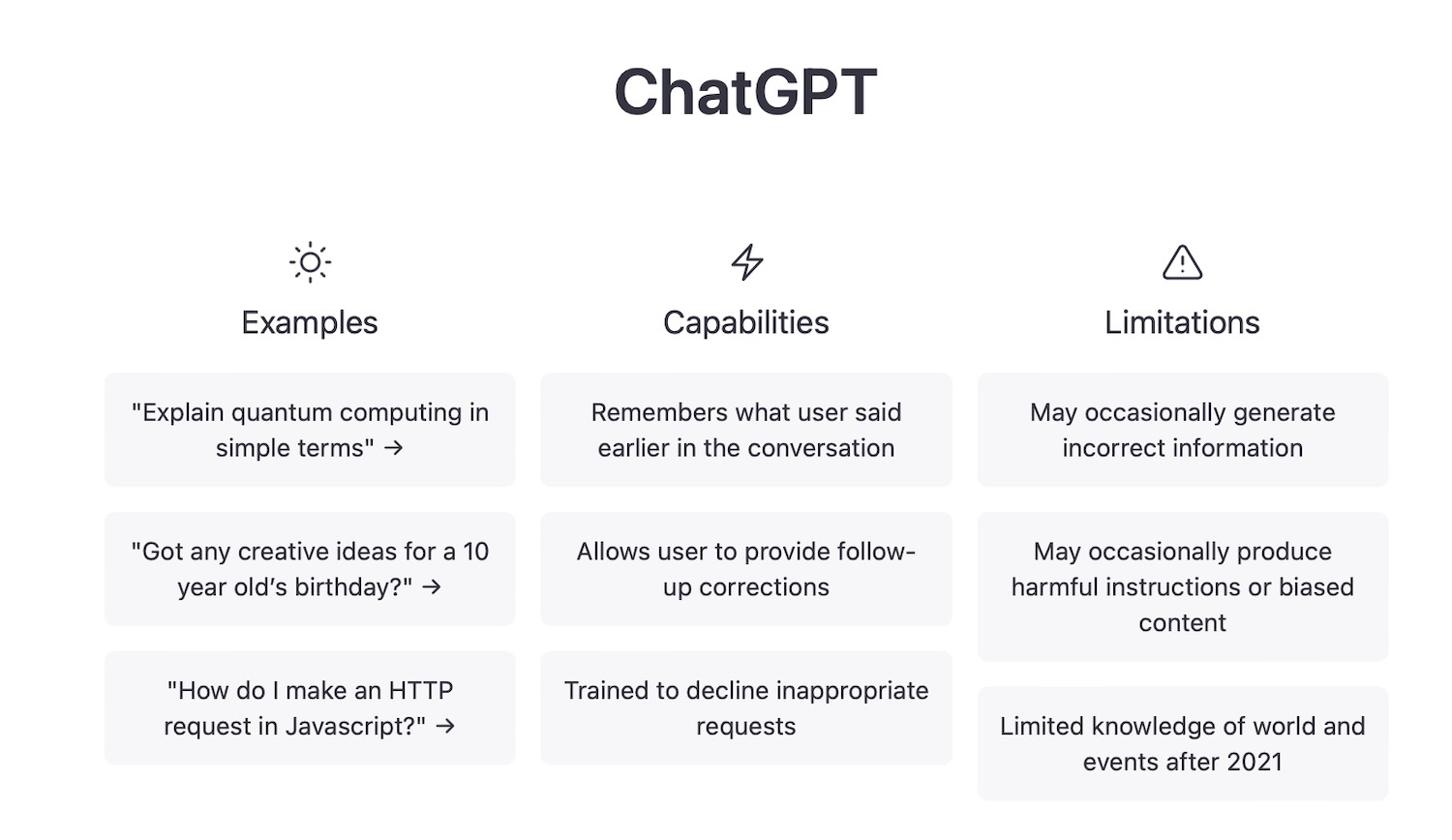 ChatGPT

Examples

"Explain quantum computing in simple terms" →

"Got any creative ideas for a 10 year old's birthday?" →

"How do I make an HTTP request in Javascript?" →

Capabilities

Remembers what user said earlier in the conversation

Allows user to provide follow-up corrections

Trained to decline inappropriate requests

Limitations

May occasionally generate incorrect information

May occasionally produce harmful instructions or biased content

Limited knowledge of world and events after 2021